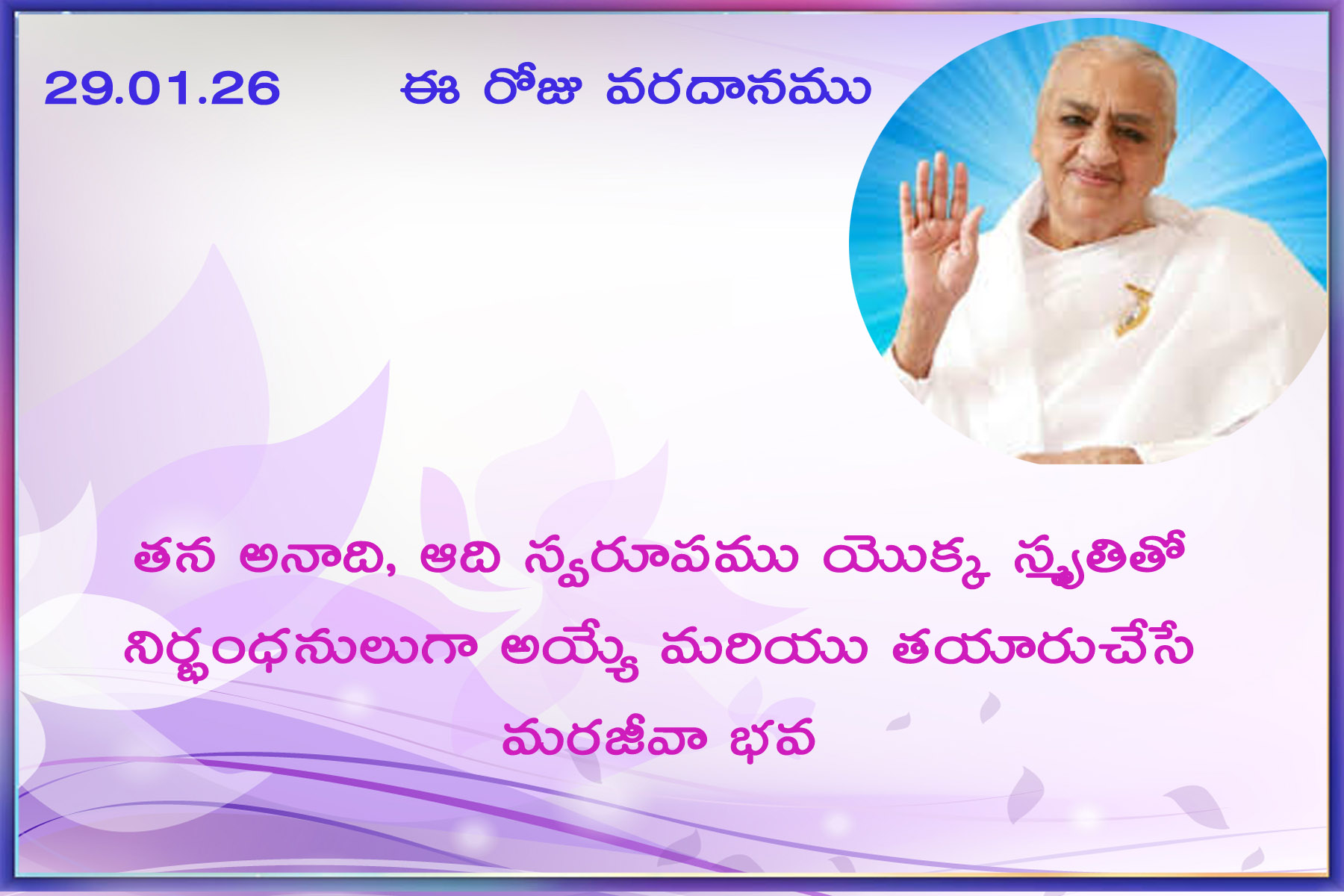 29.01.26 ఈ రోజు వరదానము

తన అనాది, ఆది స్వరూపము యొక్క స్మృతితో నిర్బంధనులుగా అయ్యే మరియు తయారుచేసే మరజీవా భవ